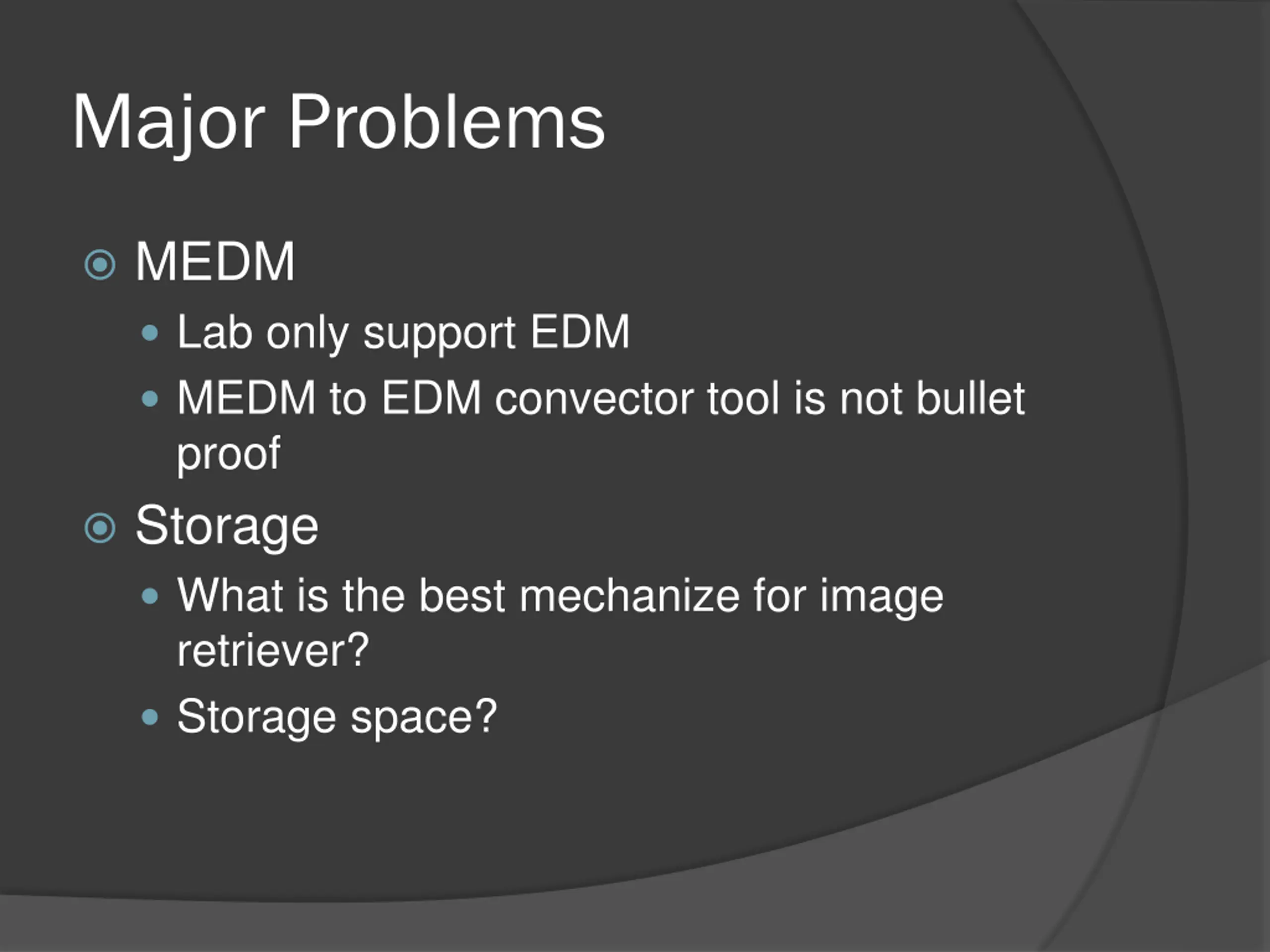 Major Problems

MEDM

Lab only support EDM

MEDM to EDM convector tool is not bullet proof

Storage

What is the best mechanize for image retriever?

Storage space?